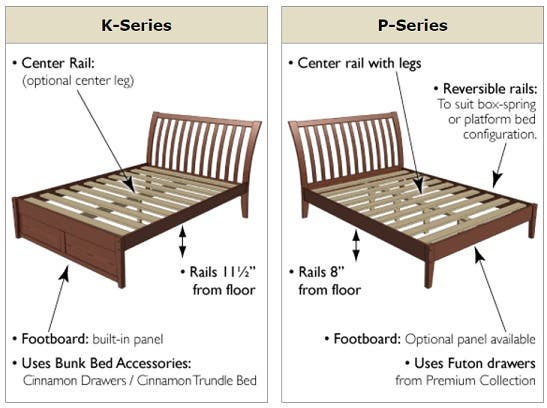 K-Series

• Center Rail:
(optional center leg)

• Rails 11½" from floor

• Footboard: built-in panel

• Uses Bunk Bed Accessories:
Cinnamon Drawers / Cinnamon Trundle Bed

P-Series

• Center rail with legs

• Reversible rails:
To suit box-spring or platform bed configuration.

• Rails 8" from floor

• Footboard: Optional panel available

• Uses Futon drawers
from Premium Collection